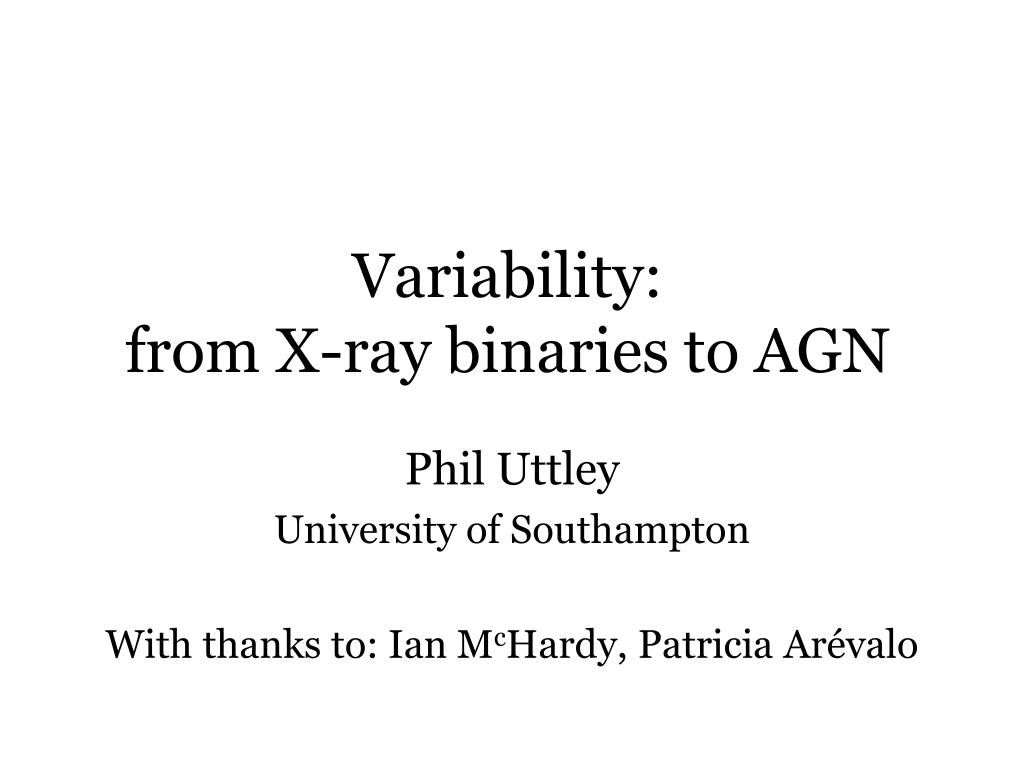 Variability:
from X-ray binaries to AGN

Phil Uttley
University of Southampton

With thanks to: Ian M$^c$Hardy, Patricia Arévalo